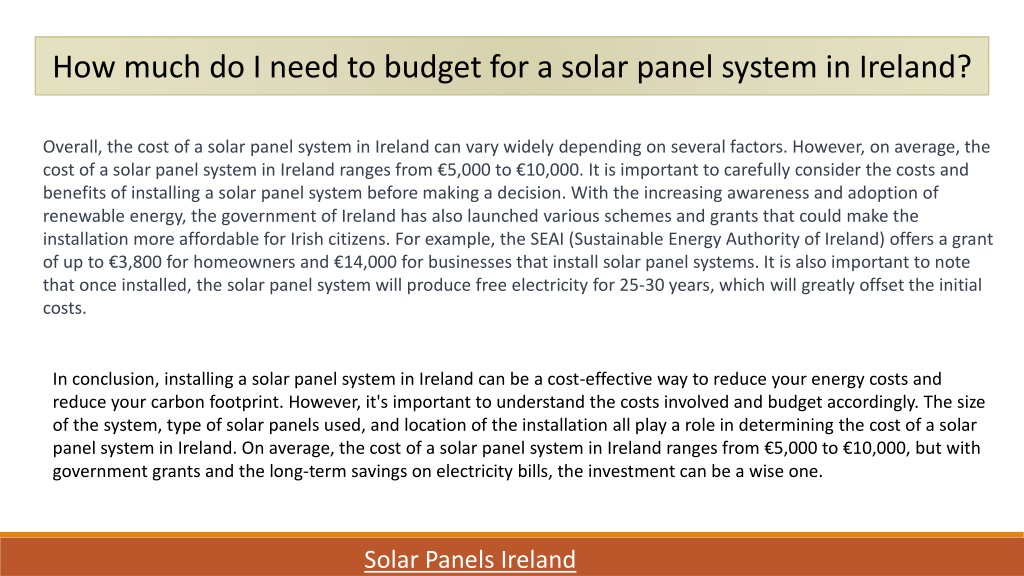 How much do I need to budget for a solar panel system in Ireland?

Overall, the cost of a solar panel system in Ireland can vary widely depending on several factors. However, on average, the cost of a solar panel system in Ireland ranges from €5,000 to €10,000. It is important to carefully consider the costs and benefits of installing a solar panel system before making a decision. With the increasing awareness and adoption of renewable energy, the government of Ireland has also launched various schemes and grants that could make the installation more affordable for Irish citizens. For example, the SEAI (Sustainable Energy Authority of Ireland) offers a grant of up to €3,800 for homeowners and €14,000 for businesses that install solar panel systems. It is also important to note that once installed, the solar panel system will produce free electricity for 25-30 years, which will greatly offset the initial costs.

In conclusion, installing a solar panel system in Ireland can be a cost-effective way to reduce your energy costs and reduce your carbon footprint. However, it's important to understand the costs involved and budget accordingly. The size of the system, type of solar panels used, and location of the installation all play a role in determining the cost of a solar panel system in Ireland. On average, the cost of a solar panel system in Ireland ranges from €5,000 to €10,000, but with government grants and the long-term savings on electricity bills, the investment can be a wise one.

Solar Panels Ireland